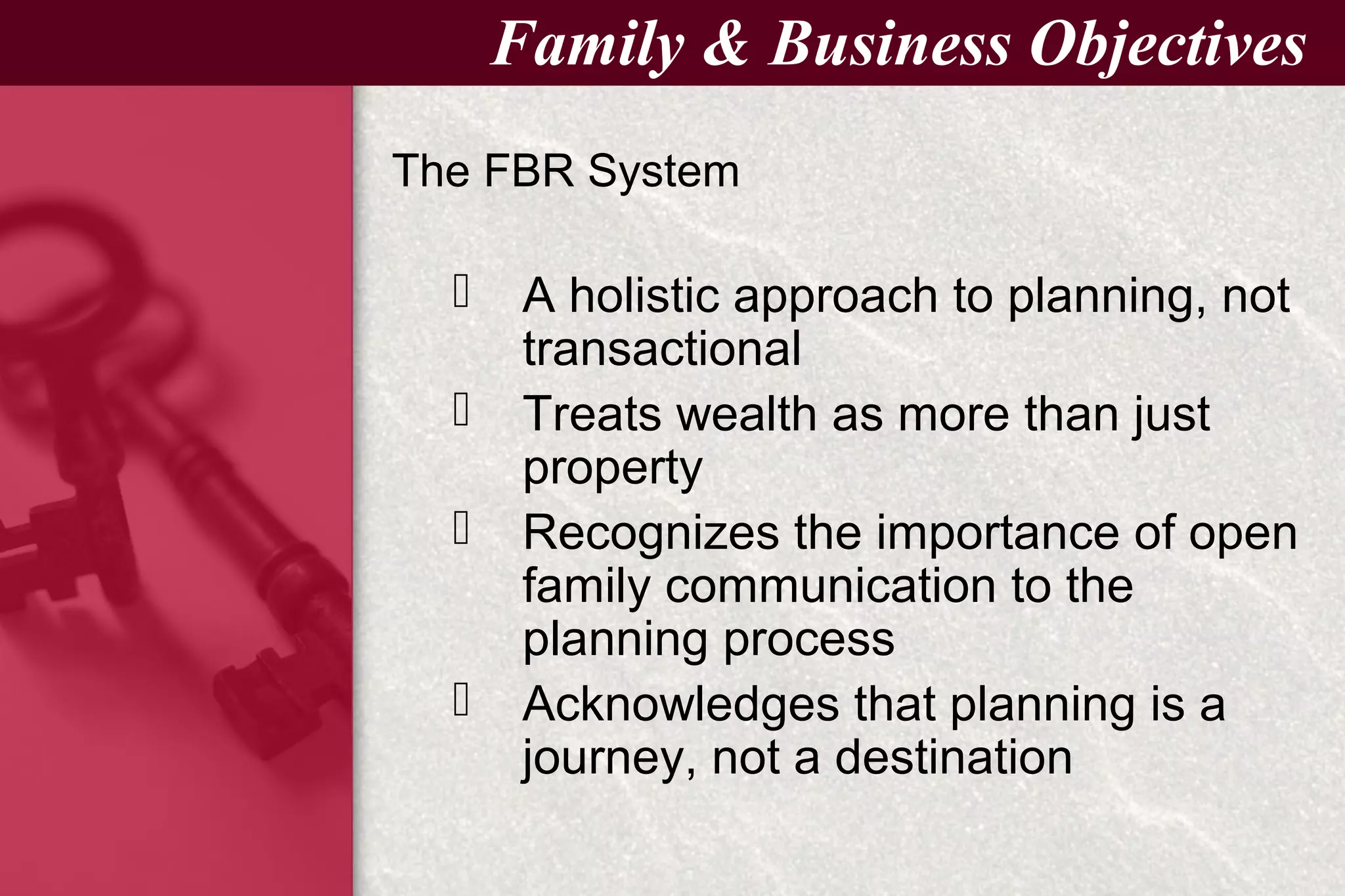 Family & Business Objectives

The FBR System

- A holistic approach to planning, not transactional
- Treats wealth as more than just property
- Recognizes the importance of open family communication to the planning process
- Acknowledges that planning is a journey, not a destination